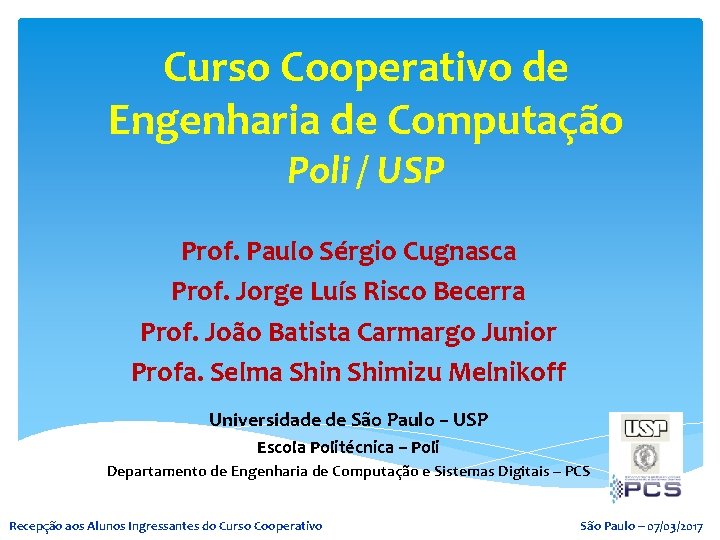 Curso Cooperativo de Engenharia de Computação
Poli / USP

Prof. Paulo Sérgio Cugnasca
Prof. Jorge Luís Risco Becerra
Prof. João Batista Carmargo Junior
Profa. Selma Shin Shimizu Melnikoff

Universidade de São Paulo – USP
Escola Politécnica – Poli
Departamento de Engenharia de Computação e Sistemas Digitais – PCS

USP

PCS

Recepção aos Alunos Ingressantes do Curso Cooperativo

São Paulo – 07/03/2017